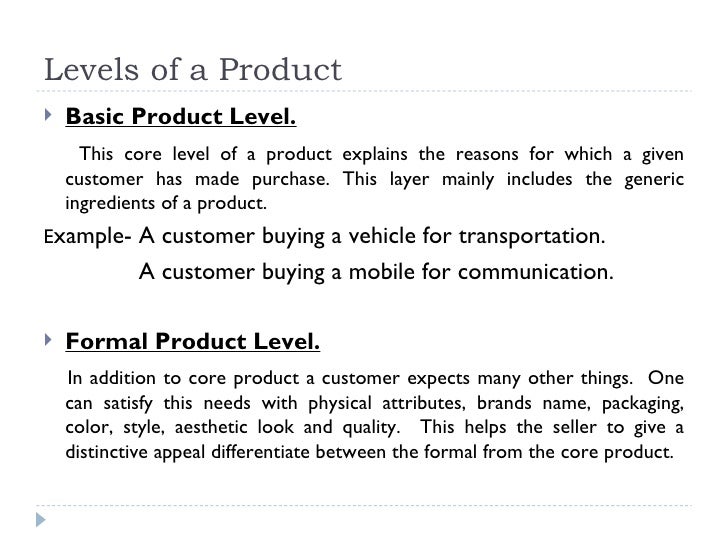 Levels of a Product

Basic Product Level.

This core level of a product explains the reasons for which a given customer has made purchase. This layer mainly includes the generic ingredients of a product.

Example- A customer buying a vehicle for transportation.
A customer buying a mobile for communication.

Formal Product Level.

In addition to core product a customer expects many other things. One can satisfy this needs with physical attributes, brands name, packaging, color, style, aesthetic look and quality. This helps the seller to give a distinctive appeal differentiate between the formal from the core product.